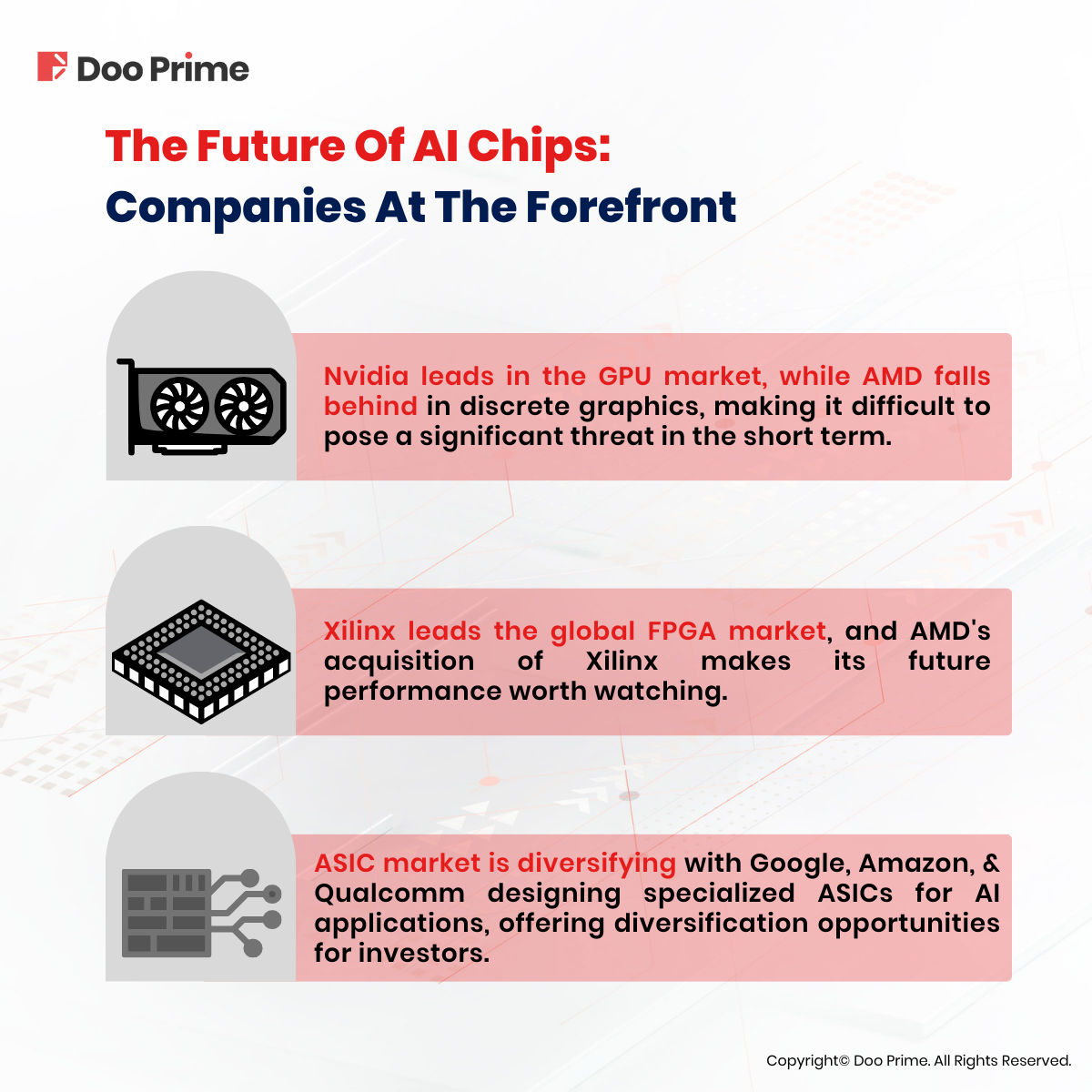 Doo Prime

The Future Of AI Chips:
Companies At The Forefront

Nvidia leads in the GPU market, while AMD falls behind in discrete graphics, making it difficult to pose a significant threat in the short term.

Xilinx leads the global FPGA market, and AMD's acquisition of Xilinx makes its future performance worth watching.

ASIC market is diversifying with Google, Amazon, & Qualcomm designing specialized ASICs for AI applications, offering diversification opportunities for investors.

Copyright© Doo Prime. All Rights Reserved.